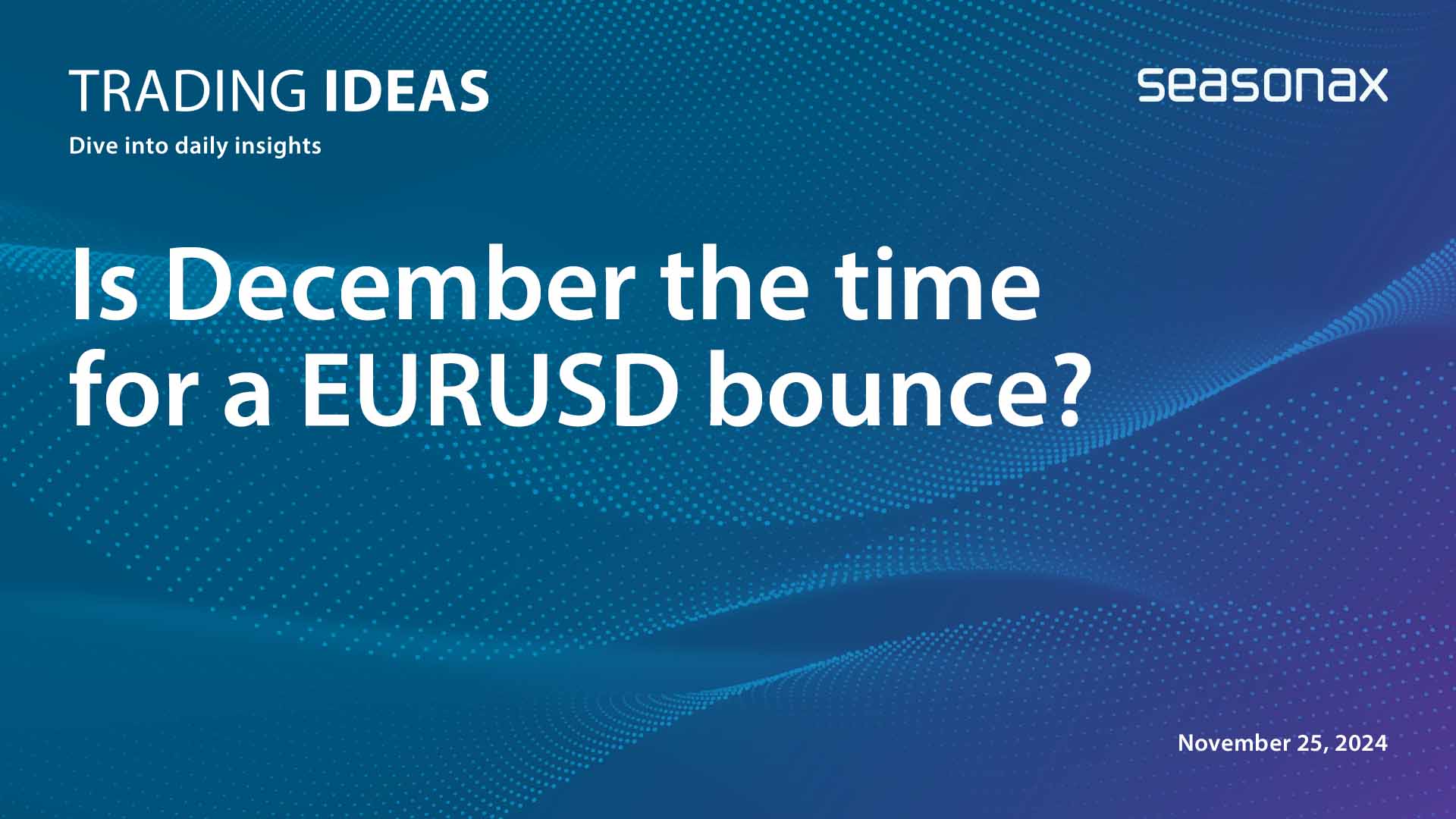 TRADING IDEAS

seasonax

Dive into daily insights

Is December the time for a EURUSD bounce?

November 25, 2024